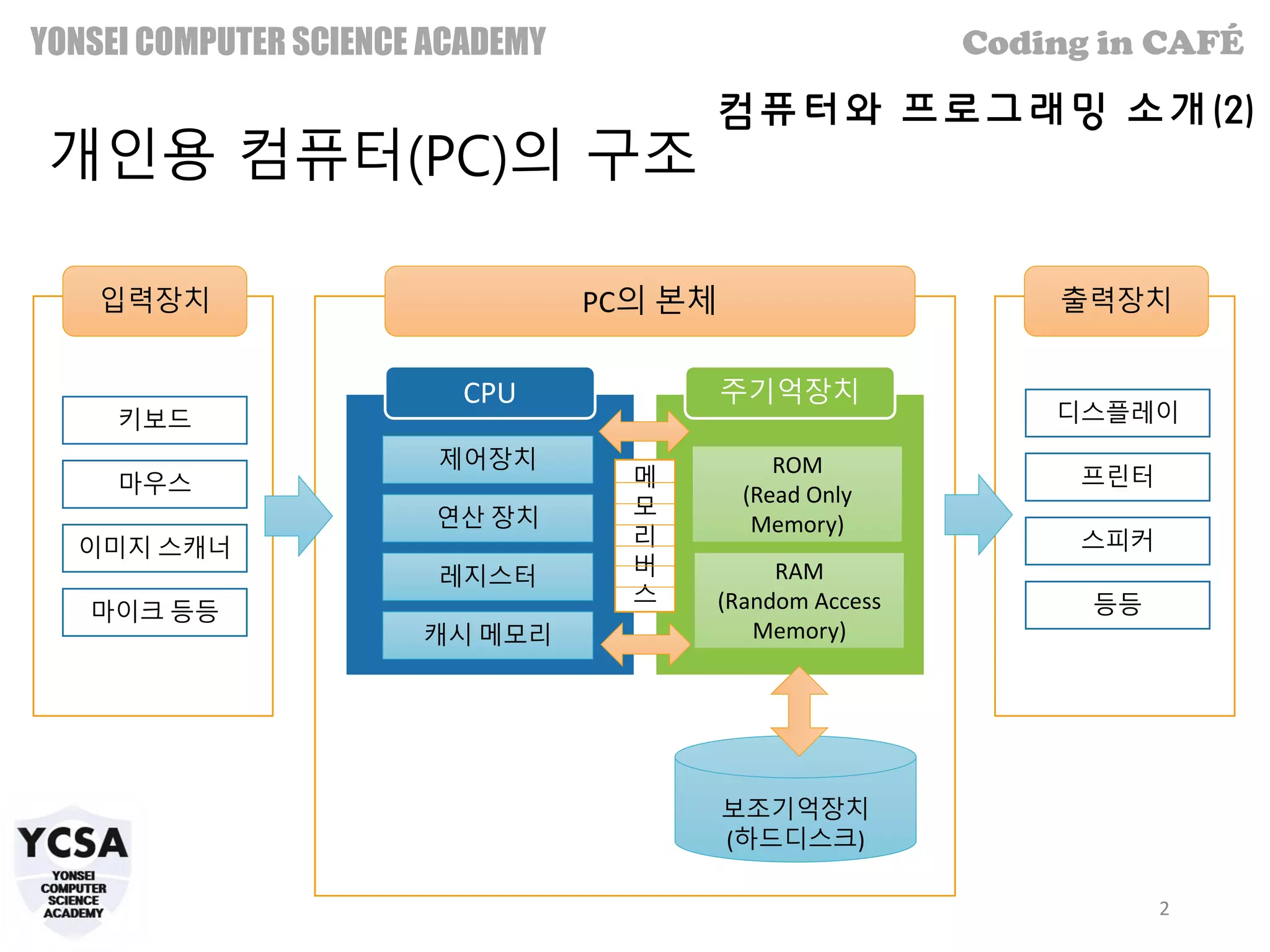 YONSEI COMPUTER SCIENCE ACADEMY

Coding in CAFÉ

컴퓨터와 프로그래밍 소개(2)

개인용 컴퓨터(PC)의 구조

입력장치

키보드

마우스

이미지 스캐너

마이크 등등

PC의 본체

CPU

제어장치

연산 장치

레지스터

캐시 메모리

메모리버스

주기억장치

ROM (Read Only Memory)

RAM (Random Access Memory)

보조기억장치 (하드디스크)

출력장치

디스플레이

프린터

스피커

등등

YCSA
YONSEI COMPUTER SCIENCE ACADEMY

2